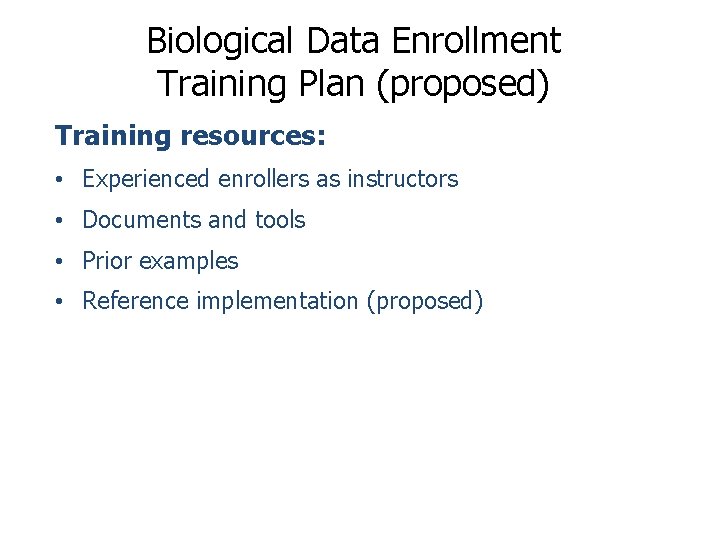 Biological Data Enrollment Training Plan (proposed)

Training resources:

• Experienced enrollers as instructors
• Documents and tools
• Prior examples
• Reference implementation (proposed)